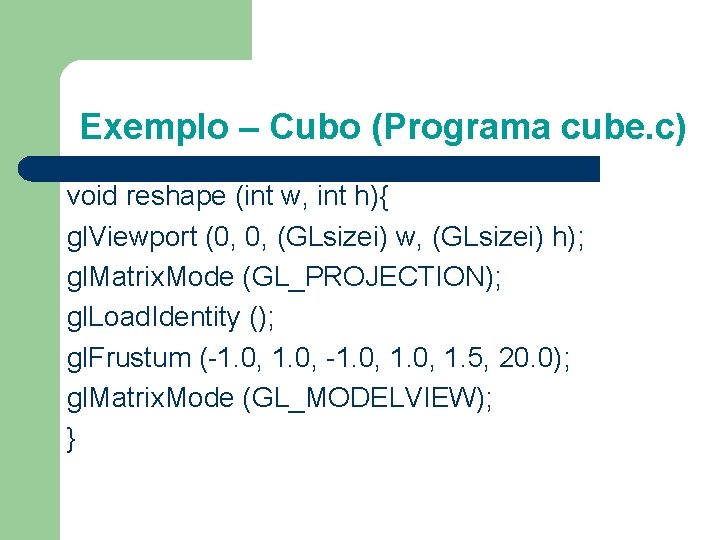 Exemplo – Cubo (Programa cube.c)

void reshape (int w, int h){
glViewport (0, 0, (GLsizei) w, (GLsizei) h);
glMatrixMode (GL_PROJECTION);
glLoadIdentity ();
glFrustum (-1.0, 1.0, -1.0, 1.0, 1.5, 20.0);
glMatrixMode (GL_MODELVIEW);
}